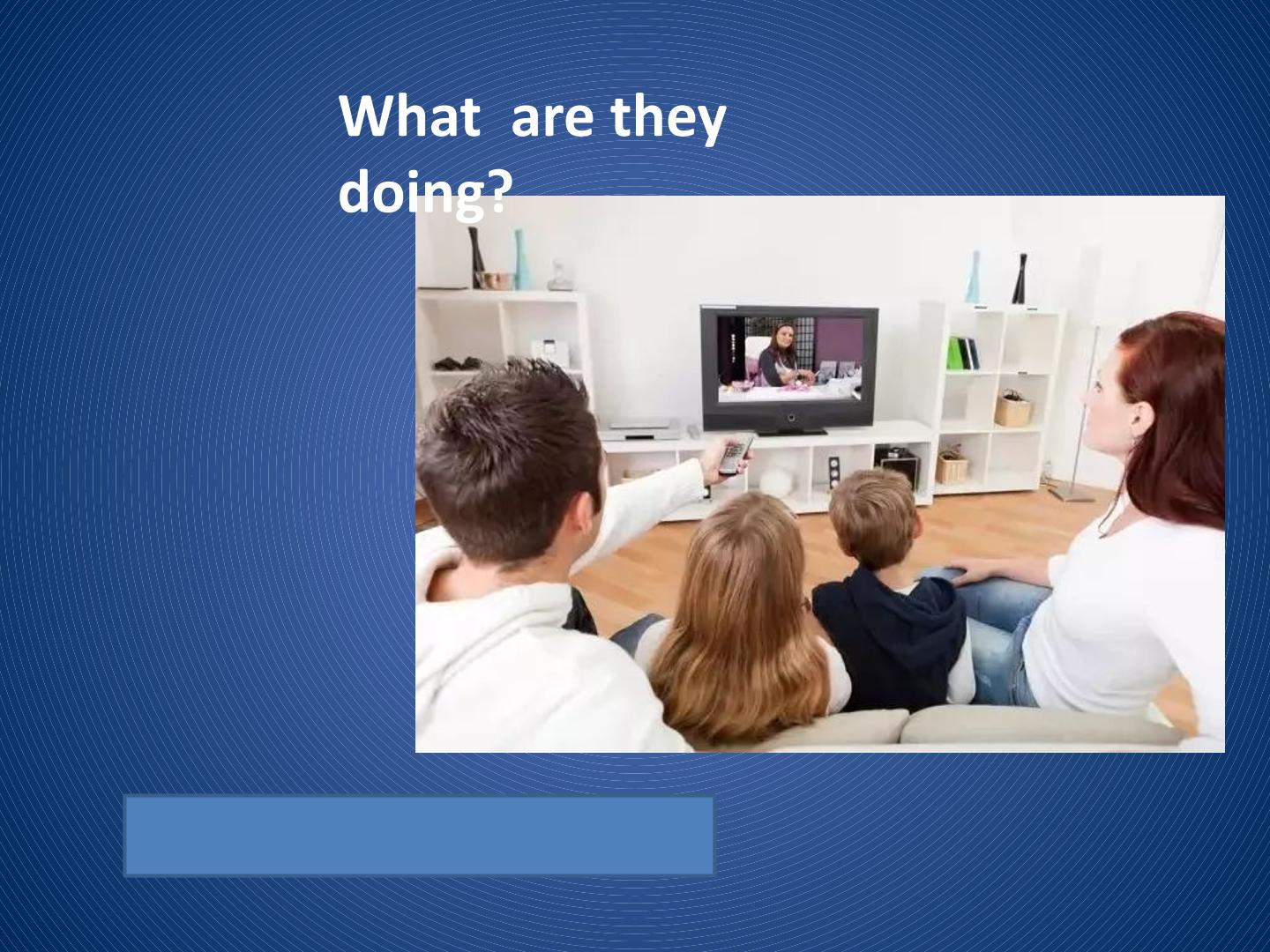 What  are they doing?